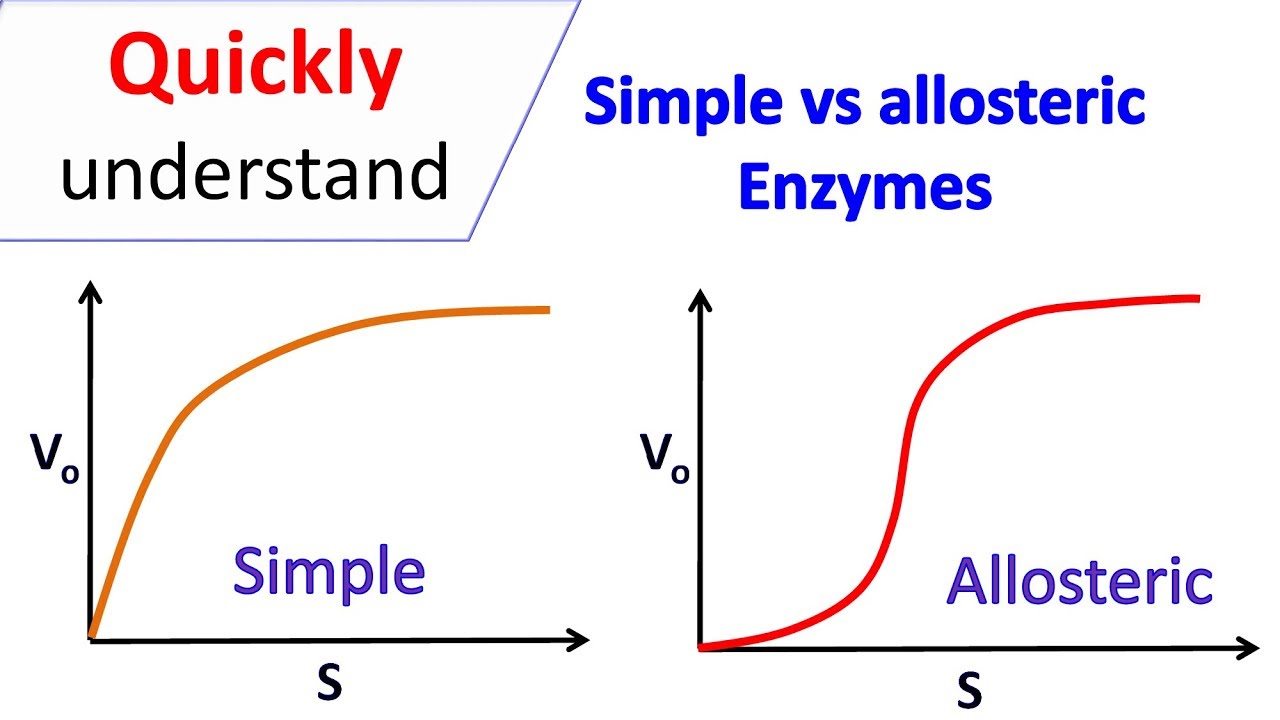 Quickly
understand

Simple vs allosteric
Enzymes

$V_o$

Simple

S

$V_o$

Allosteric

S